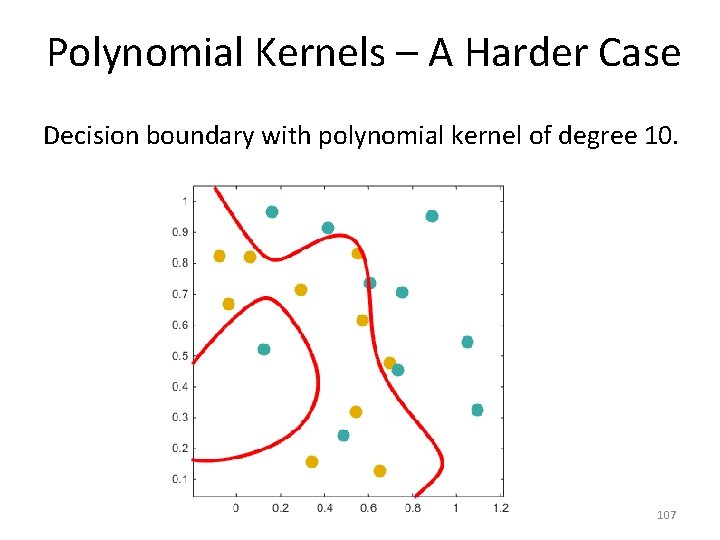 Polynomial Kernels – A Harder Case

Decision boundary with polynomial kernel of degree 10.

1
0.9
0.8
0.7
0.6
0.5
0.4
0.3
0.2
0.1

0
0.2
0.4
0.6
0.8
1
1.2

107